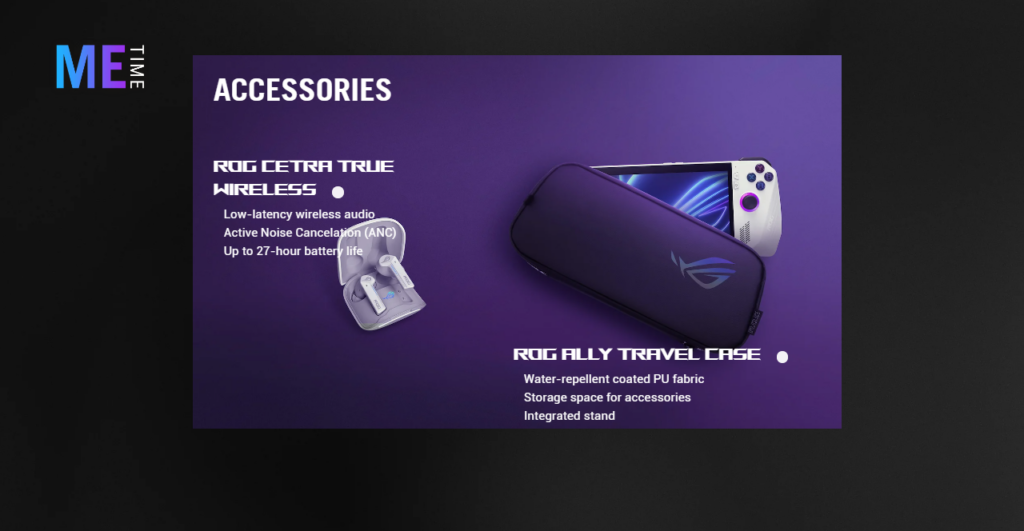 ME TIME

ACCESSORIES

ROG CETRA TRUE WIRELESS

Low-latency wireless audio
Active Noise Cancelation (ANC)
Up to 27-hour battery life

ROG ALLY TRAVEL CASE

Water-repellent coated PU fabric
Storage space for accessories
Integrated stand